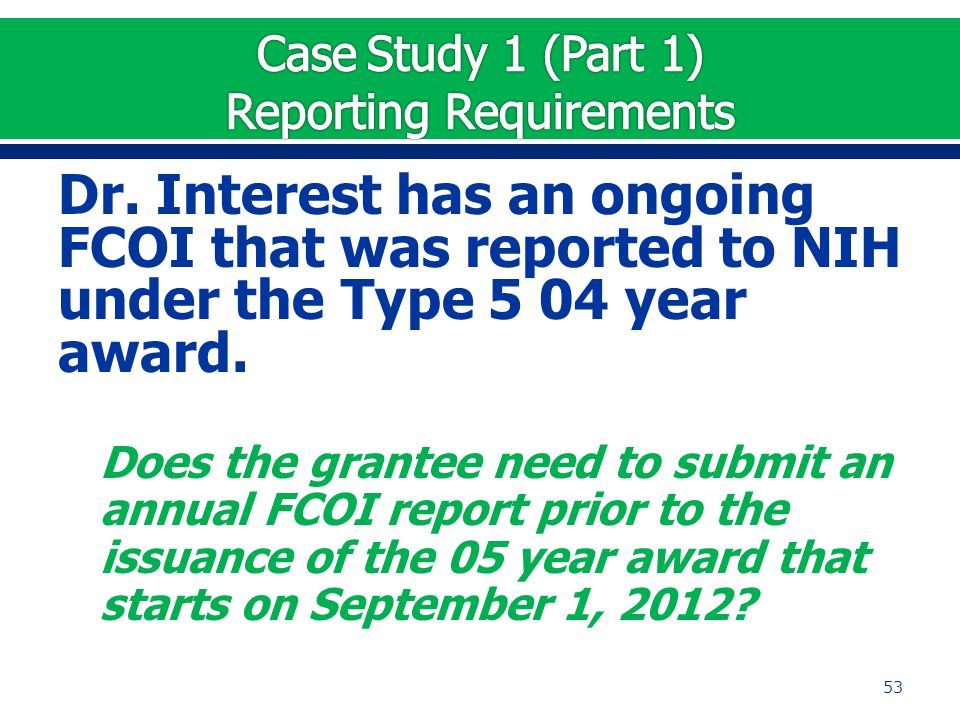 Case Study 1 (Part 1)
Reporting Requirements

Dr. Interest has an ongoing FCOI that was reported to NIH under the Type 5 04 year award.

Does the grantee need to submit an annual FCOI report prior to the issuance of the 05 year award that starts on September 1, 2012?

53